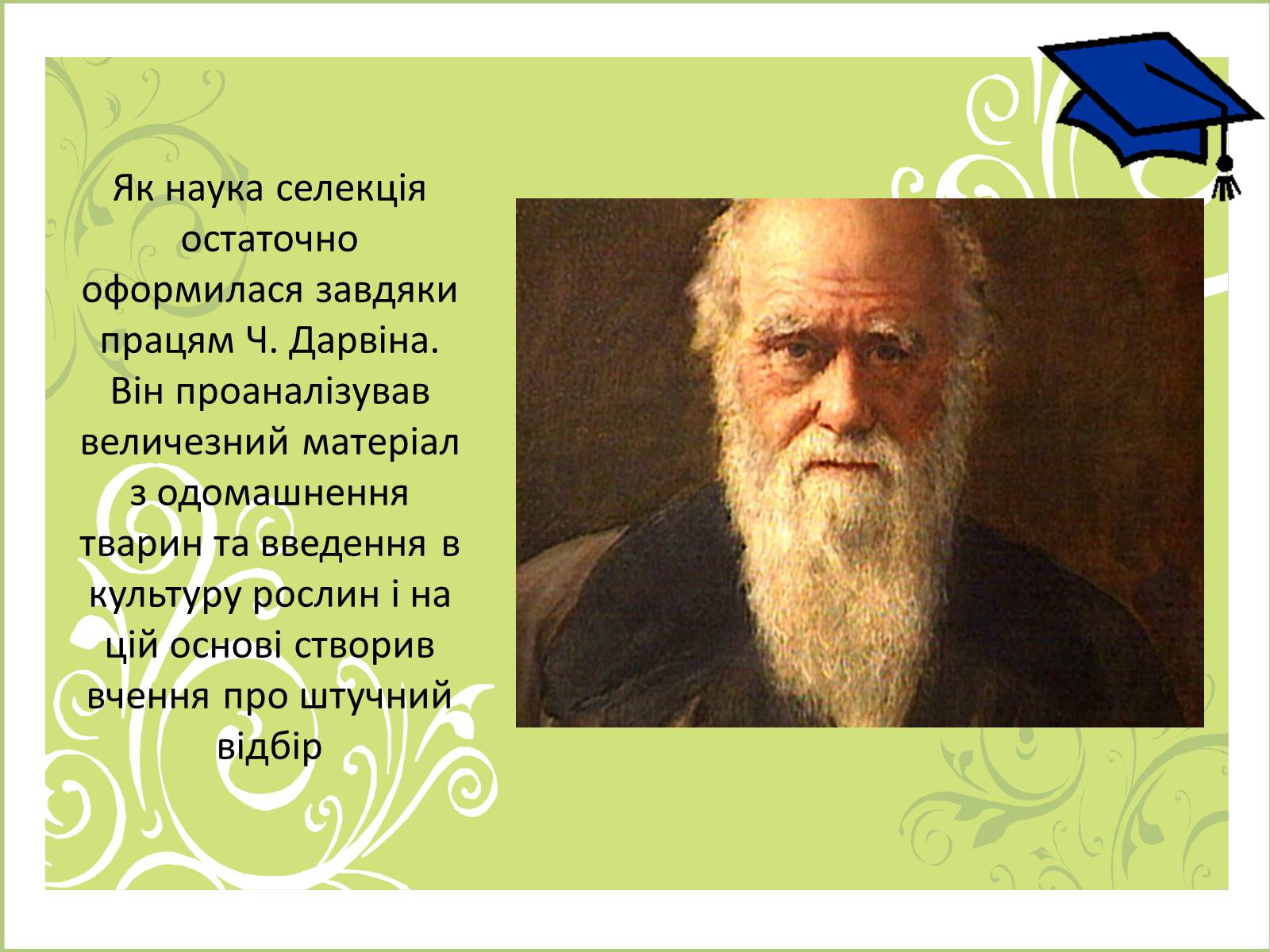 Як наука селекція остаточно оформилася завдяки працям Ч. Дарвіна. Він проаналізував величезний матеріал з одомашнення тварин та введення в культуру рослин і на цій основі створив вчення про штучний відбір